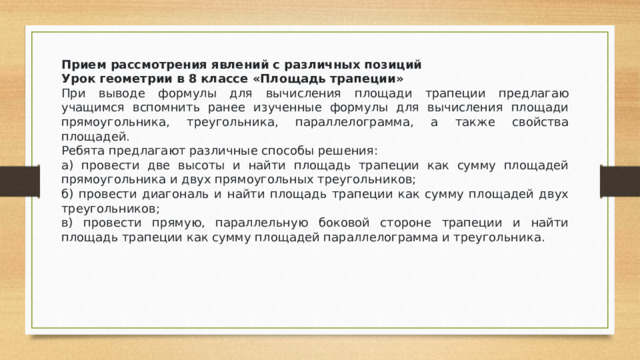 Прием рассмотрения явлений с различных позиций
Урок геометрии в 8 классе «Площадь трапеции»
При выводе формулы для вычисления площади трапеции предлагаю учащимся вспомнить ранее изученные формулы для вычисления площади прямоугольника, треугольника, параллелограмма, а также свойства площадей.
Ребята предлагают различные способы решения:
а) провести две высоты и найти площадь трапеции как сумму площадей прямоугольника и двух прямоугольных треугольников;
б) провести диагональ и найти площадь трапеции как сумму площадей двух треугольников;
в) провести прямую, параллельную боковой стороне трапеции и найти площадь трапеции как сумму площадей параллелограмма и треугольника.